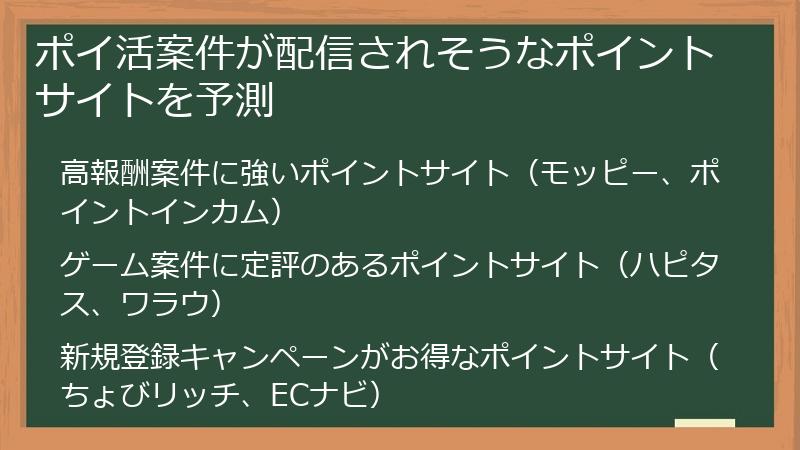 ポイ活案件が配信されそうなポイントサイトを予測

高報酬案件に強いポイントサイト（モッピー、ポイントインカム）

ゲーム案件に定評のあるポイントサイト（ハピタス、ワラウ）

新規登録キャンペーンがお得なポイントサイト（ちょびリッチ、ECナビ）